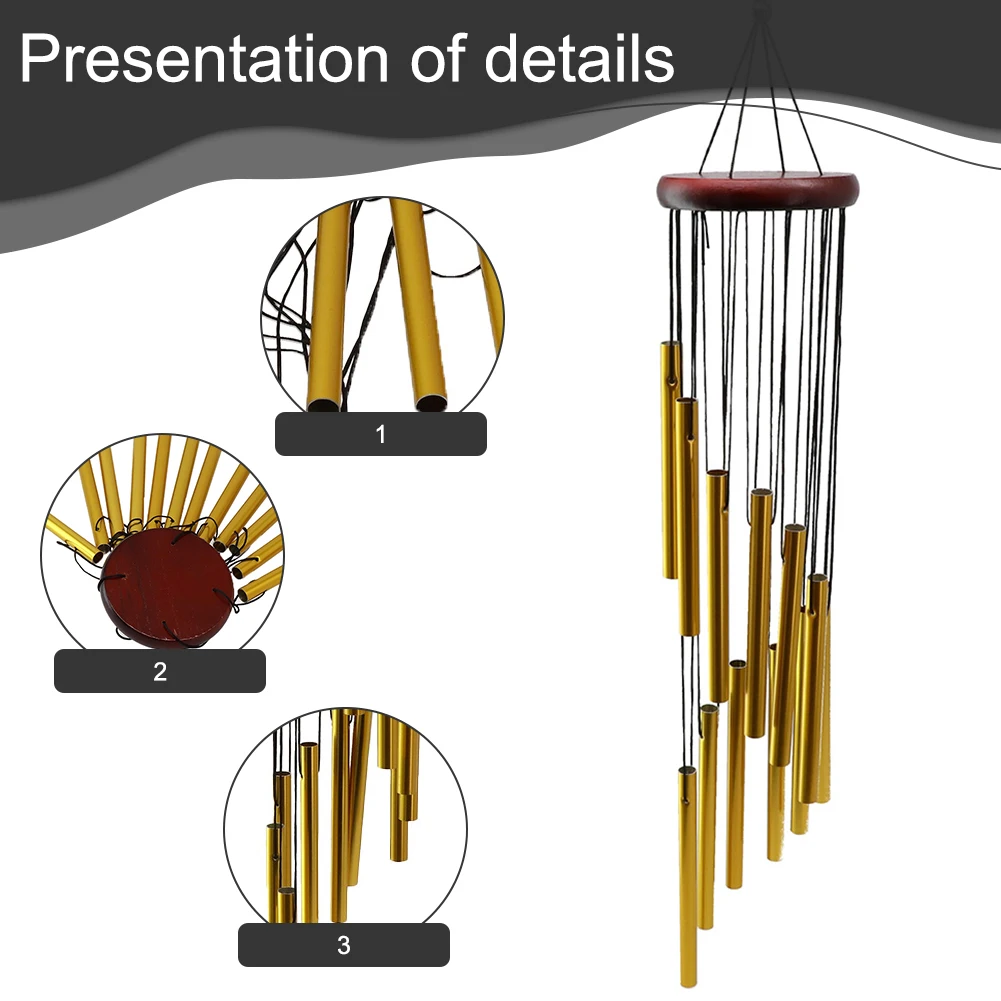 Presentation of details

1

2

3